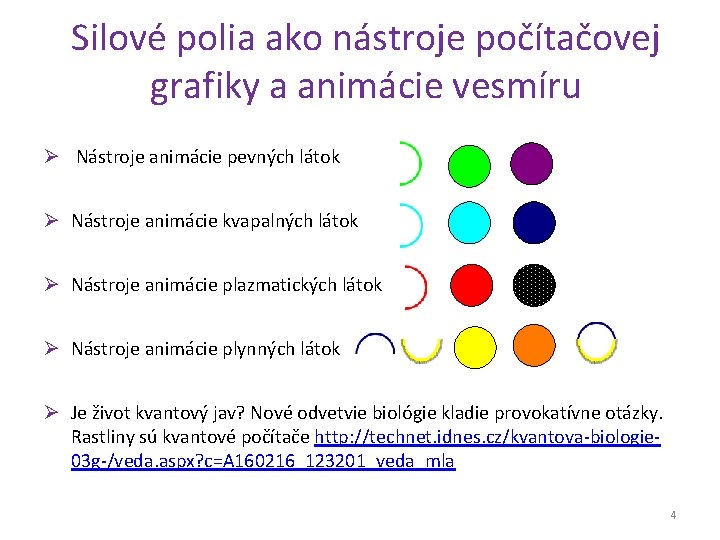 Silové polia ako nástroje počítačovej grafiky a animácie vesmíru

➢ Nástroje animácie pevných látok

➢ Nástroje animácie kvapalných látok

➢ Nástroje animácie plazmatických látok

➢ Nástroje animácie plynných látok

➢ Je život kvantový jav? Nové odvetvie biológie kladie provokatívne otázky. Rastliny sú kvantové počítače http://technet.idnes.cz/kvantova-biologie-03g-/veda.aspx?c=A160216_123201_veda_mla

4